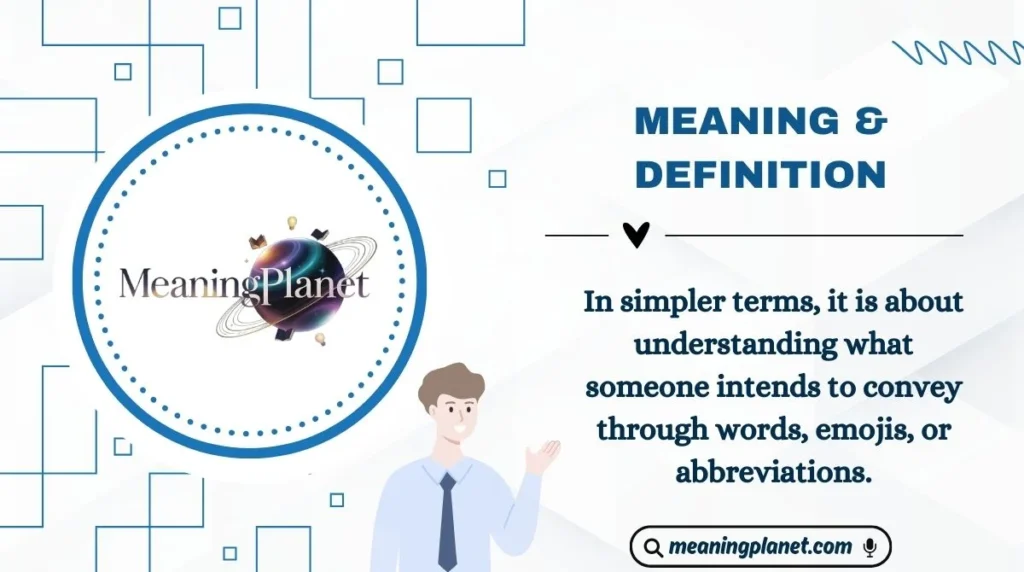 MeaningPlanet

MEANING & DEFINITION

In simpler terms, it is about understanding what someone intends to convey through words, emojis, or abbreviations.

meaningplanet.com